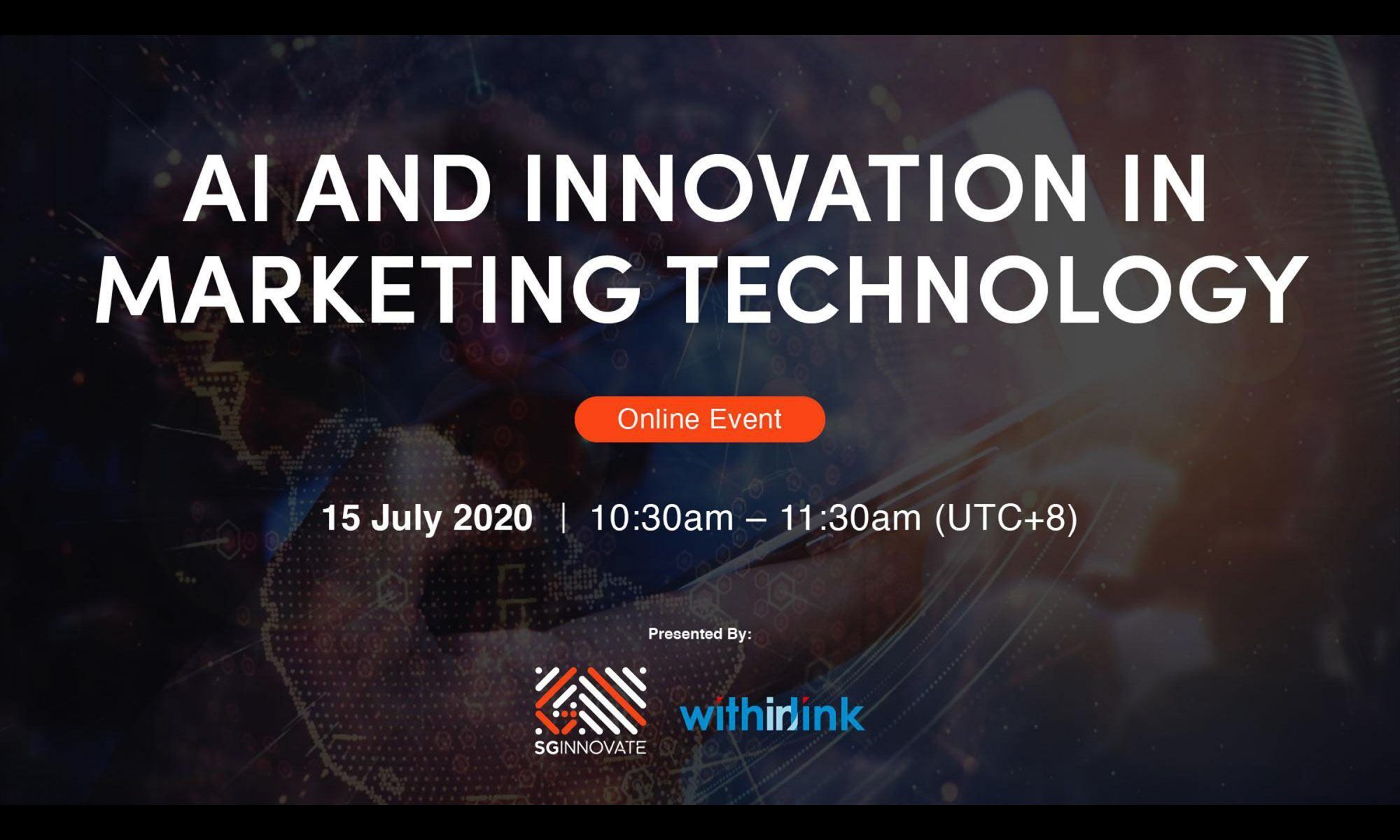 AI AND INNOVATION IN MARKETING TECHNOLOGY

Online Event

15 July 2020 | 10:30am – 11:30am (UTC+8)

Presented By:

SGINNOVATE

withinlink